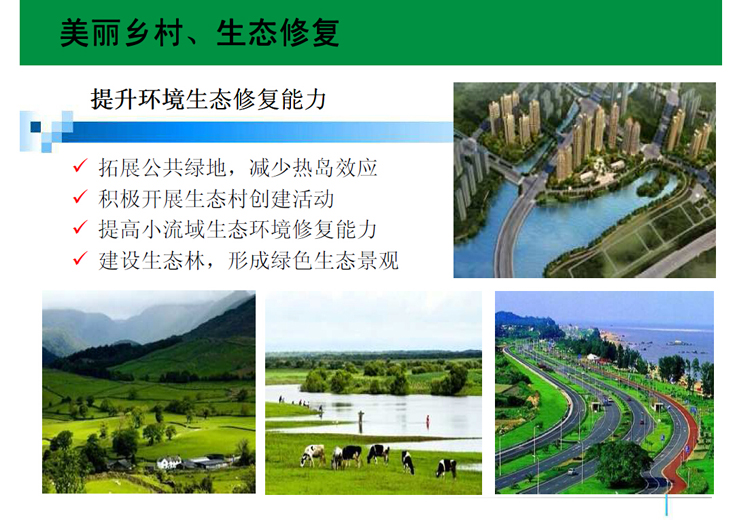 美丽乡村、生态修复

提升环境生态修复能力

✓ 拓展公共绿地，减少热岛效应
✓ 积极开展生态村创建活动
✓ 提高小流域生态环境修复能力
✓ 建设生态林，形成绿色生态景观